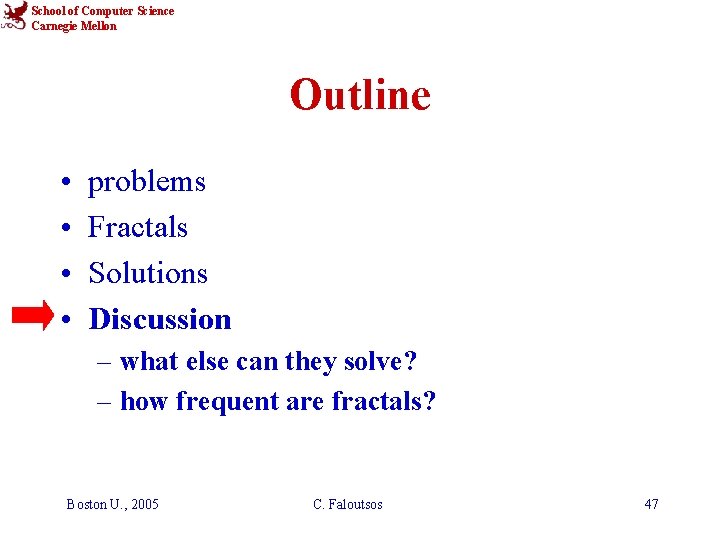 School of Computer Science
Carnegie Mellon

Outline

• problems
• Fractals
• Solutions
• Discussion
– what else can they solve?
– how frequent are fractals?

Boston U., 2005

C. Faloutsos

47